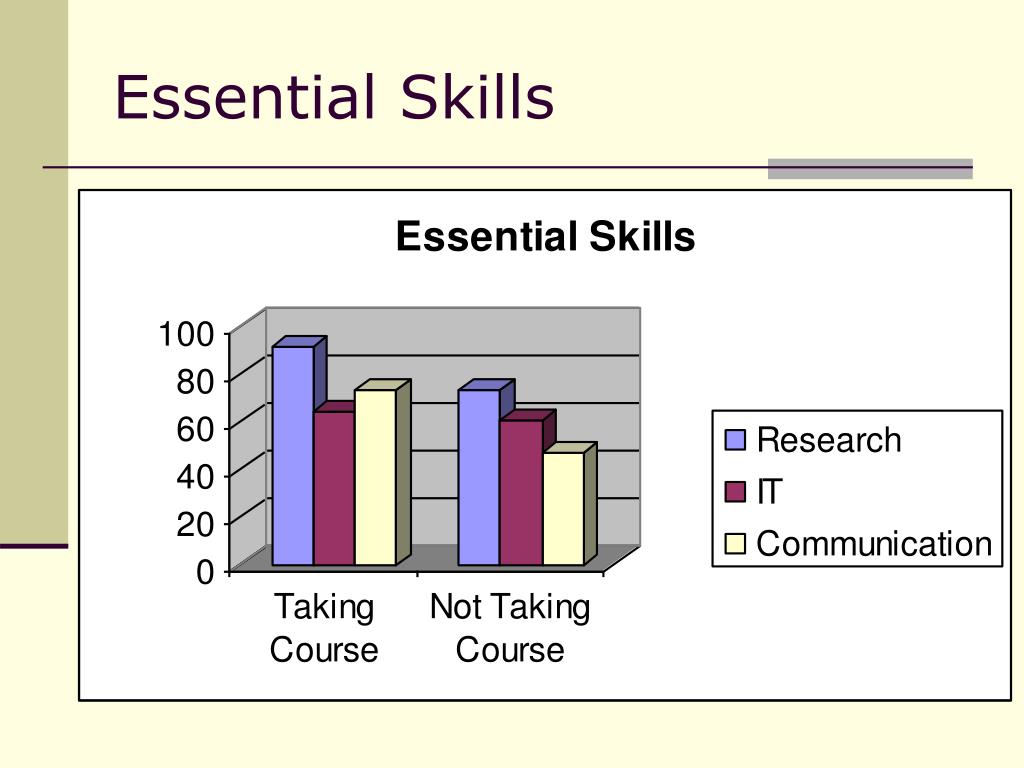 Essential Skills

Essential Skills

100
80
60
40
20
0

Taking Course
Not Taking Course

Research
IT
Communication